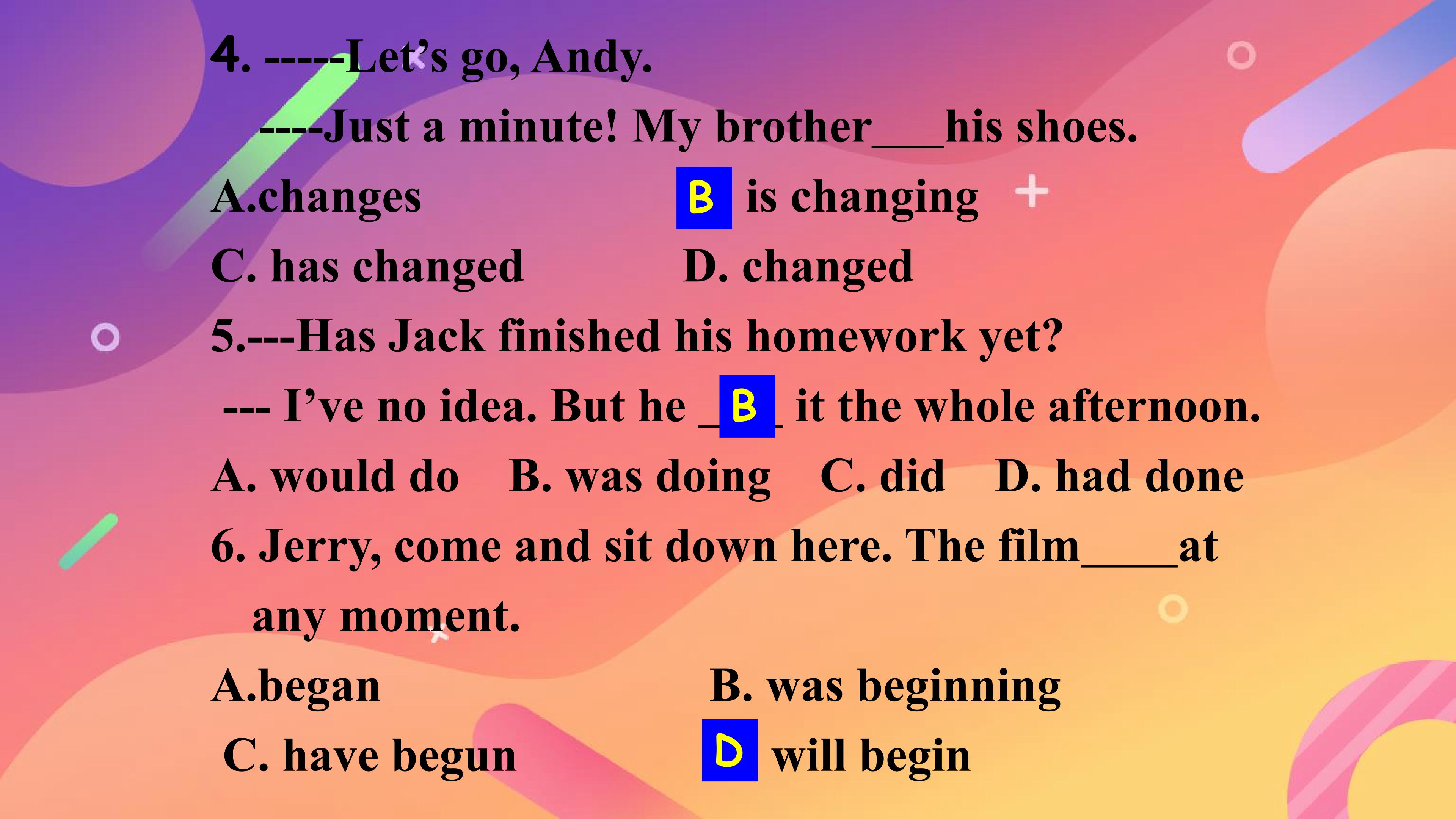 4. -----Let's go, Andy.

----Just a minute! My brother___his shoes.

A.changes B is changing

C. has changed D. changed

5.---Has Jack finished his homework yet?

--- I've no idea. But he _B_ it the whole afternoon.

A. would do B. was doing C. did D. had done

6. Jerry, come and sit down here. The film____at any moment.

A.began B. was beginning

C. have begun D will begin